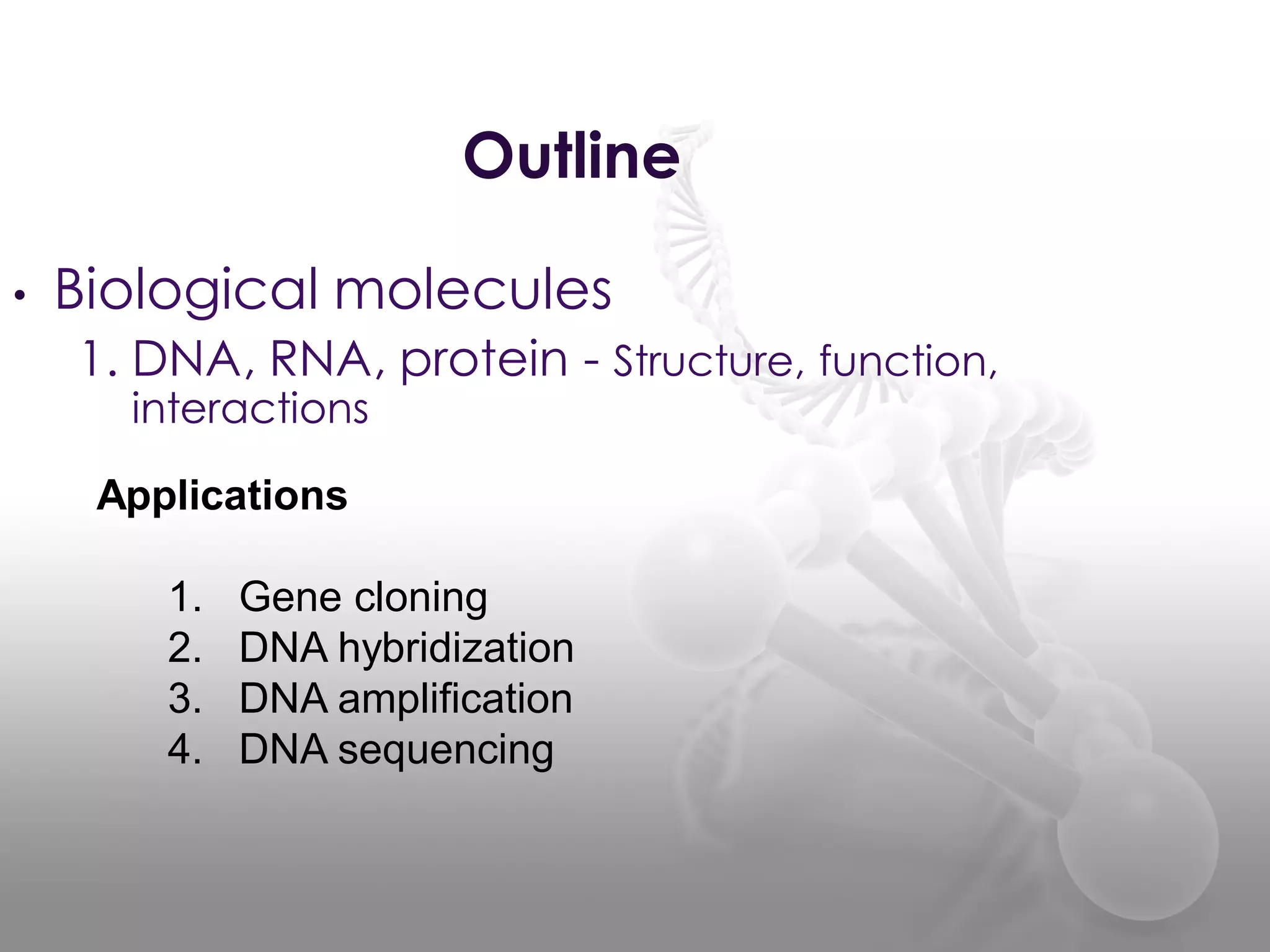 Outline

• Biological molecules
1. DNA, RNA, protein - Structure, function, interactions

Applications

1. Gene cloning
2. DNA hybridization
3. DNA amplification
4. DNA sequencing